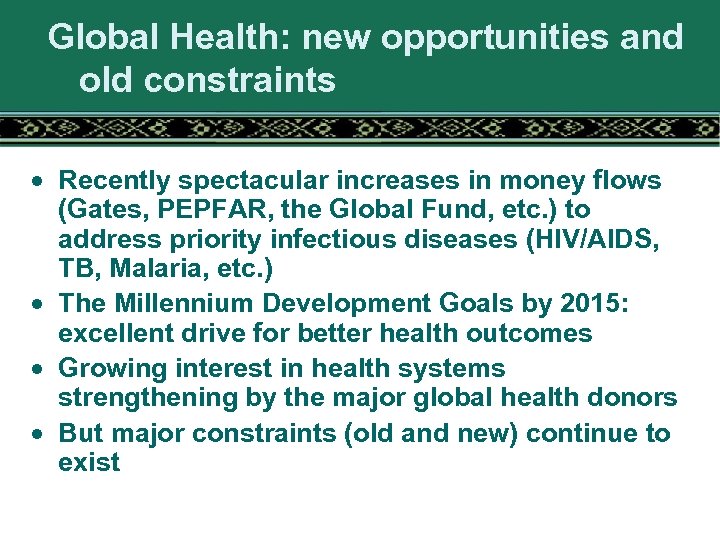 Global Health: new opportunities and old constraints

• Recently spectacular increases in money flows (Gates, PEPFAR, the Global Fund, etc.) to address priority infectious diseases (HIV/AIDS, TB, Malaria, etc.)
• The Millennium Development Goals by 2015: excellent drive for better health outcomes
• Growing interest in health systems strengthening by the major global health donors
• But major constraints (old and new) continue to exist